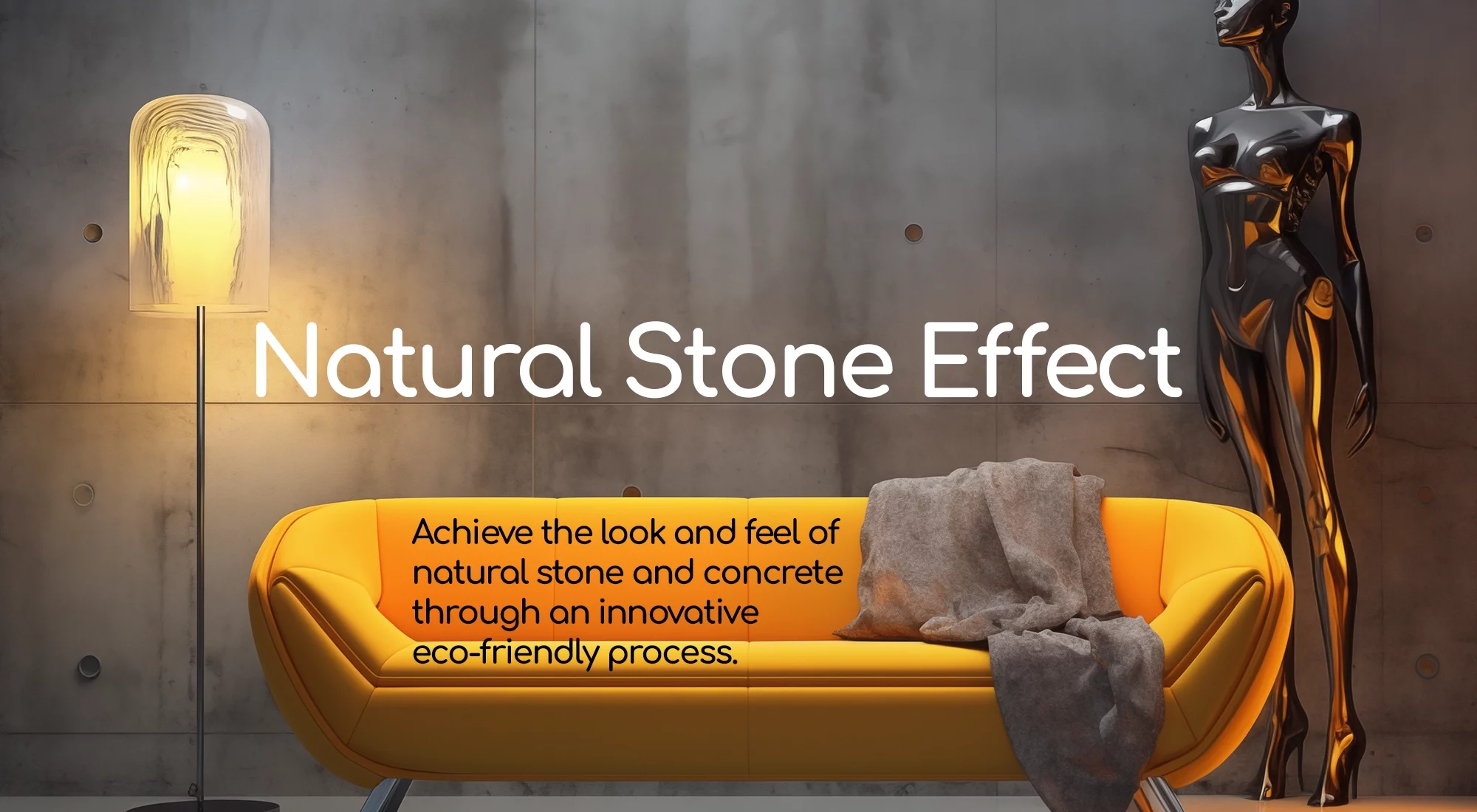 Natural Stone Effect

Achieve the look and feel of natural stone and concrete through an innovative eco-friendly process.